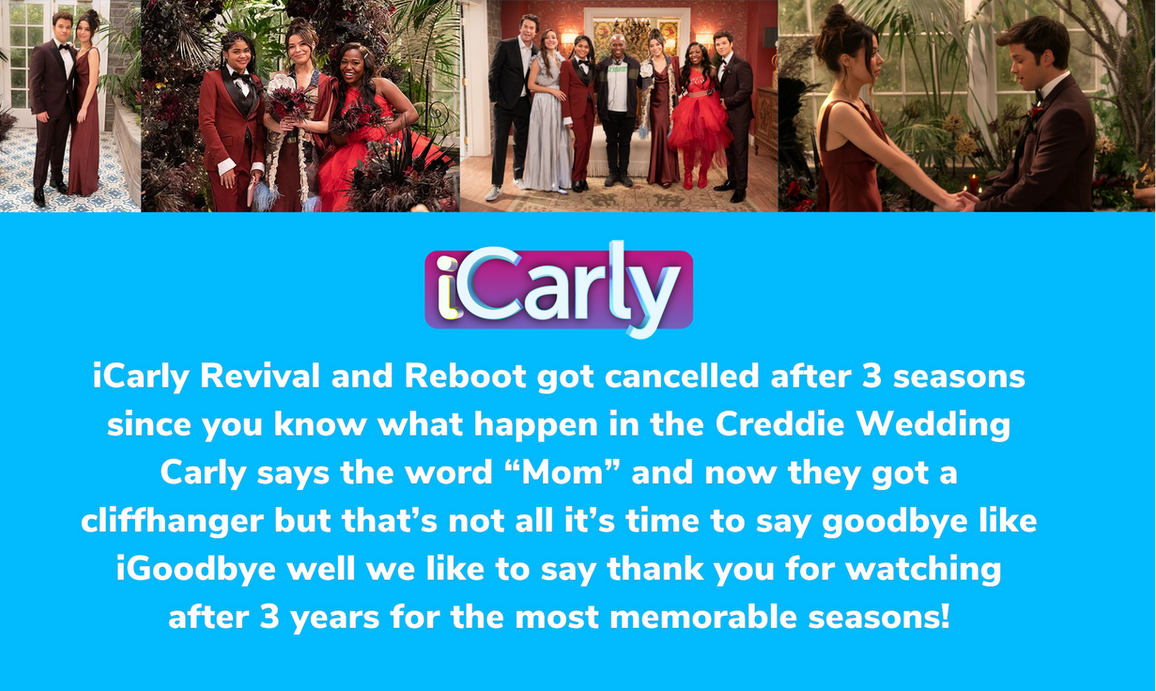 iCarly

iCarly Revival and Reboot got cancelled after 3 seasons since you know what happen in the Creddie Wedding Carly says the word “Mom” and now they got a cliffhanger but that’s not all it’s time to say goodbye like iGoodbye well we like to say thank you for watching after 3 years for the most memorable seasons!